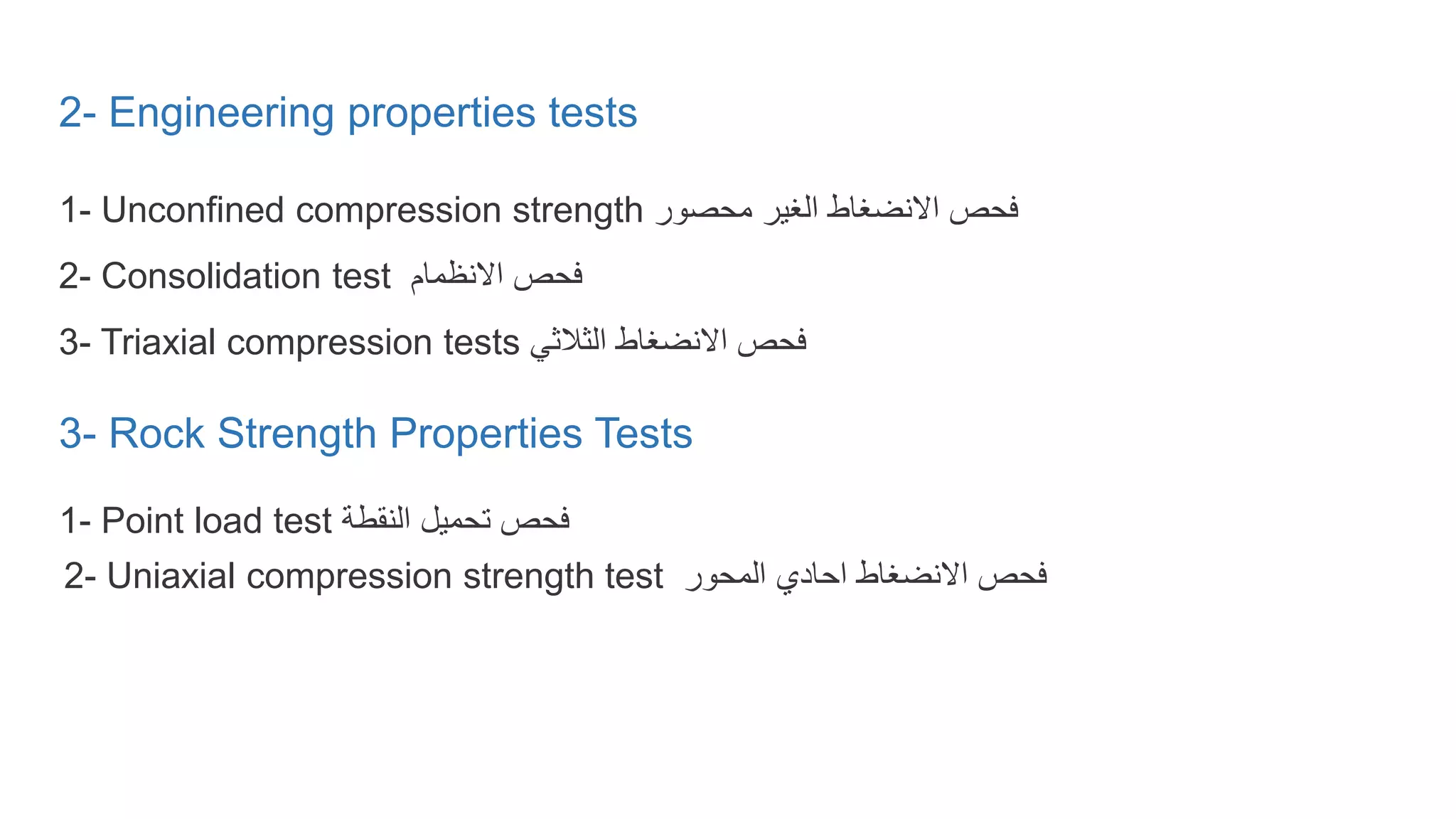 2- Engineering properties tests

1- Unconfined compression strength فحص الانضغاط الغير محصور

2- Consolidation test فحص الانظمام

3- Triaxial compression tests فحص الانضغاط الثلاثي

3- Rock Strength Properties Tests

1- Point load test فحص تحميل النقطة

2- Uniaxial compression strength test فحص الانضغاط احادي المحور